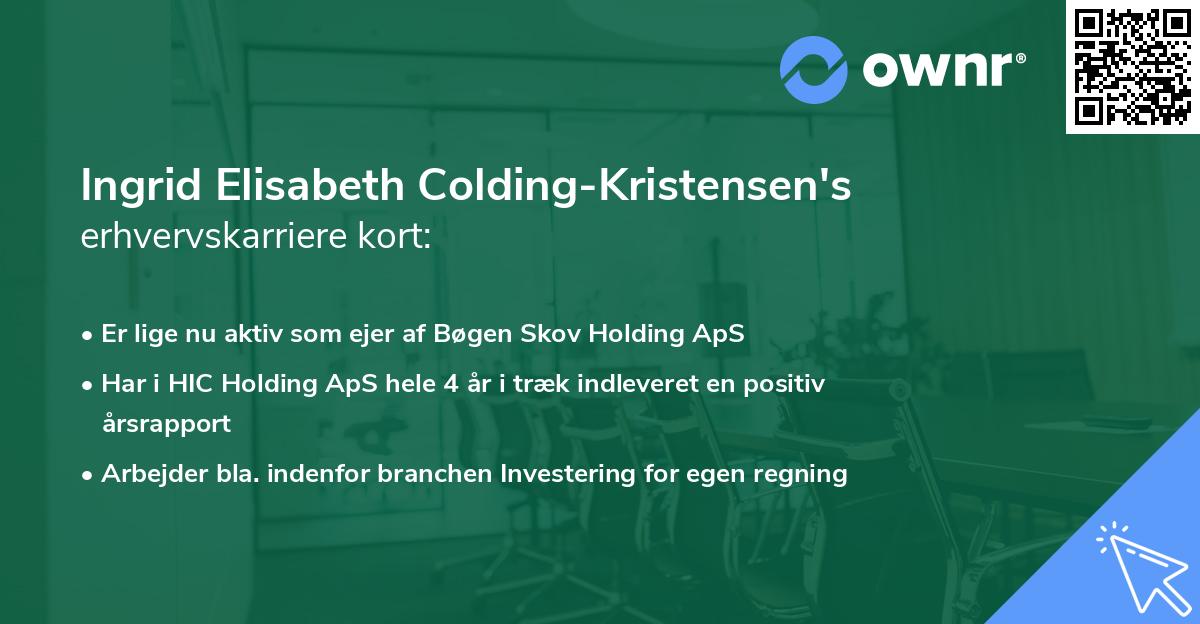 ownr®

Ingrid Elisabeth Colding-Kristensen's
erhvervskarriere kort:

• Er lige nu aktiv som ejer af Bøgen Skov Holding ApS
• Har i HIC Holding ApS hele 4 år i træk indleveret en positiv årsrapport
• Arbejder bla. indenfor branchen Investering for egen regning